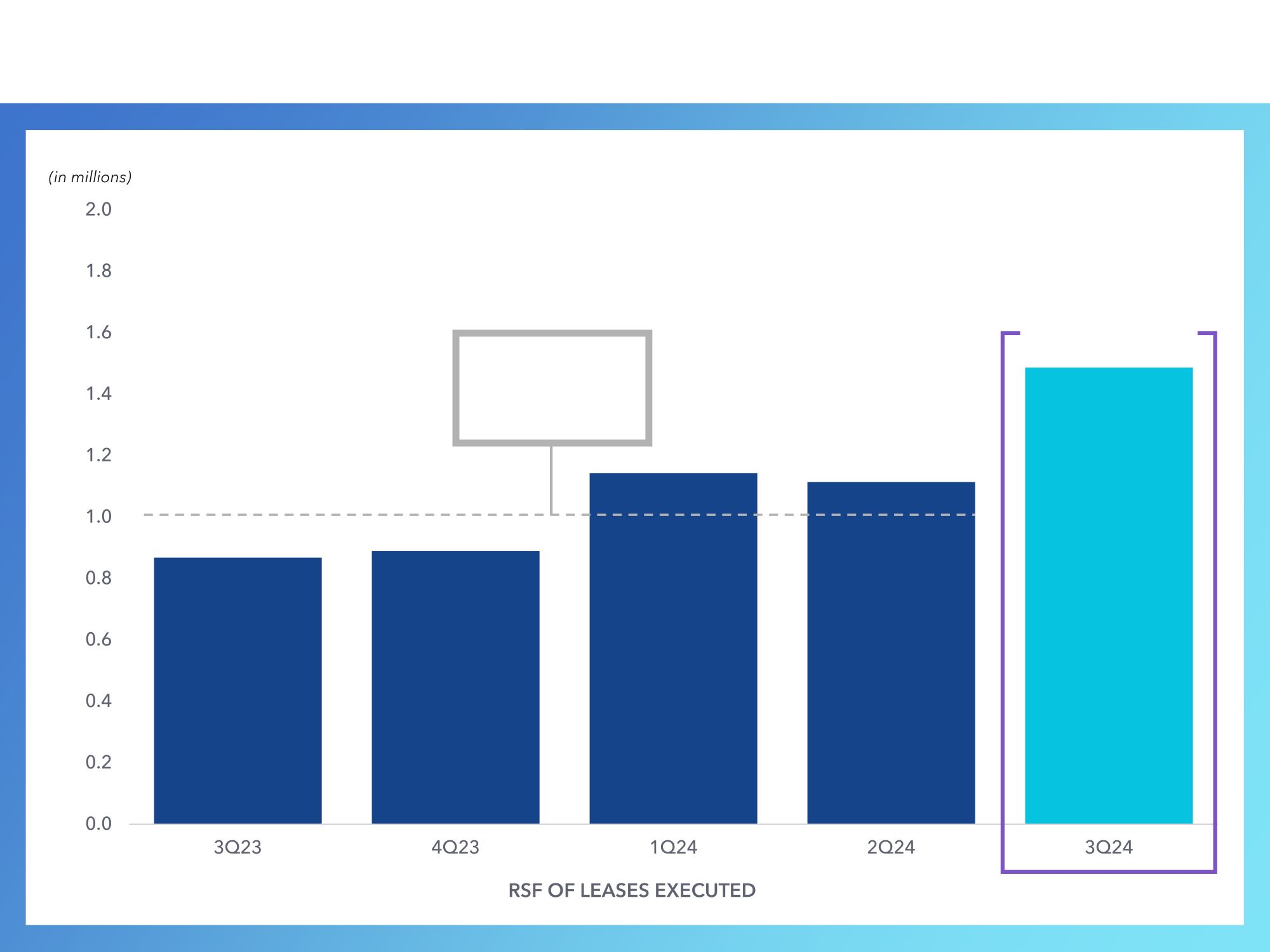 (in millions)

2.0
1.8
1.6
1.4
1.2
1.0
0.8
0.6
0.4
0.2
0.0

3Q23
4Q23
1Q24
2Q24
3Q24

RSF OF LEASES EXECUTED